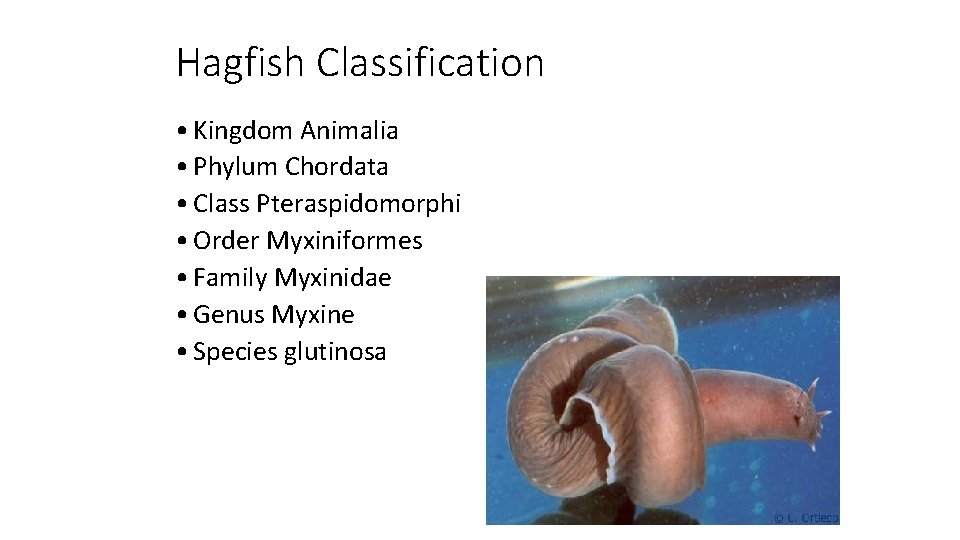 Hagfish Classification

• Kingdom Animalia
• Phylum Chordata
• Class Pteraspidomorphi
• Order Myxiniformes
• Family Myxinidae
• Genus Myxine
• Species glutinosa

© C. Ortlepp